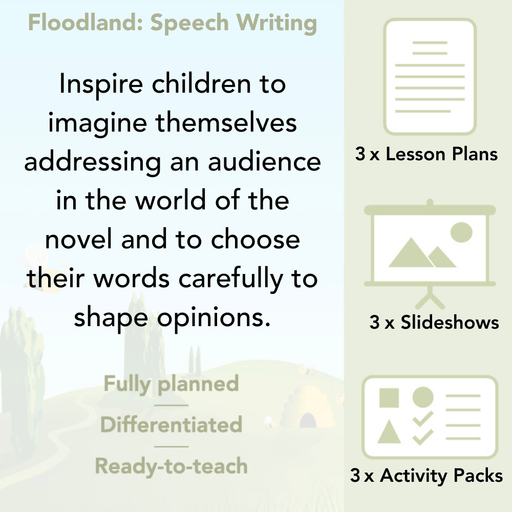 Floodland: Speech Writing

Inspire children to imagine themselves addressing an audience in the world of the novel and to choose their words carefully to shape opinions.

Fully planned

Differentiated

Ready-to-teach

3 x Lesson Plans

3 x Slideshows

3 x Activity Packs